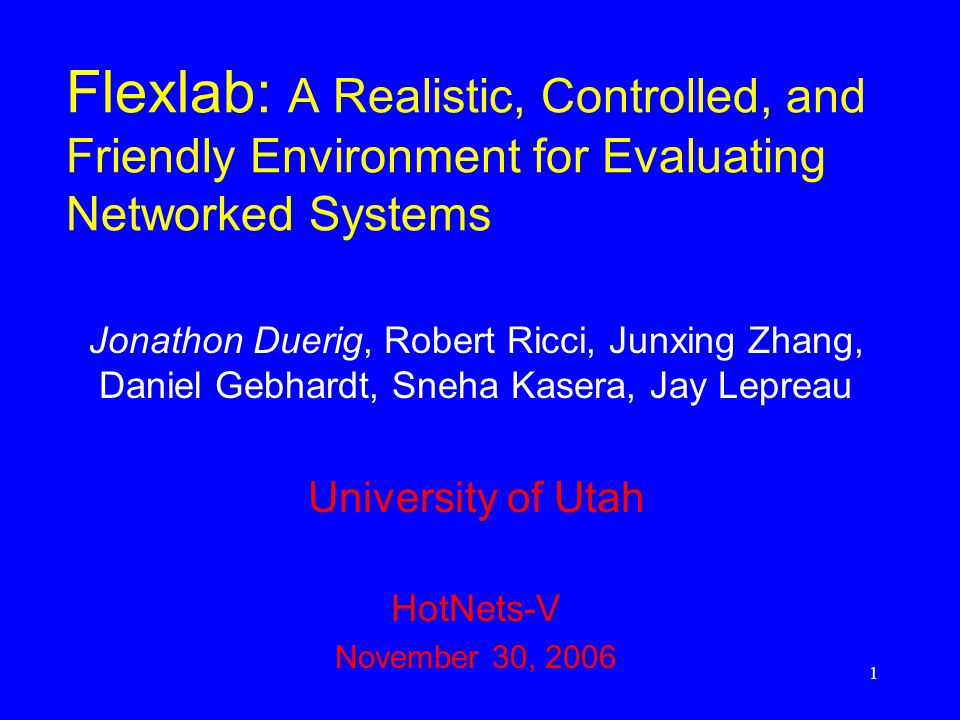 Flexlab: A Realistic, Controlled, and Friendly Environment for Evaluating Networked Systems

Jonathon Duerig, Robert Ricci, Junxing Zhang, Daniel Gebhardt, Sneha Kasera, Jay Lepreau

University of Utah

HotNets-V
November 30, 2006

1